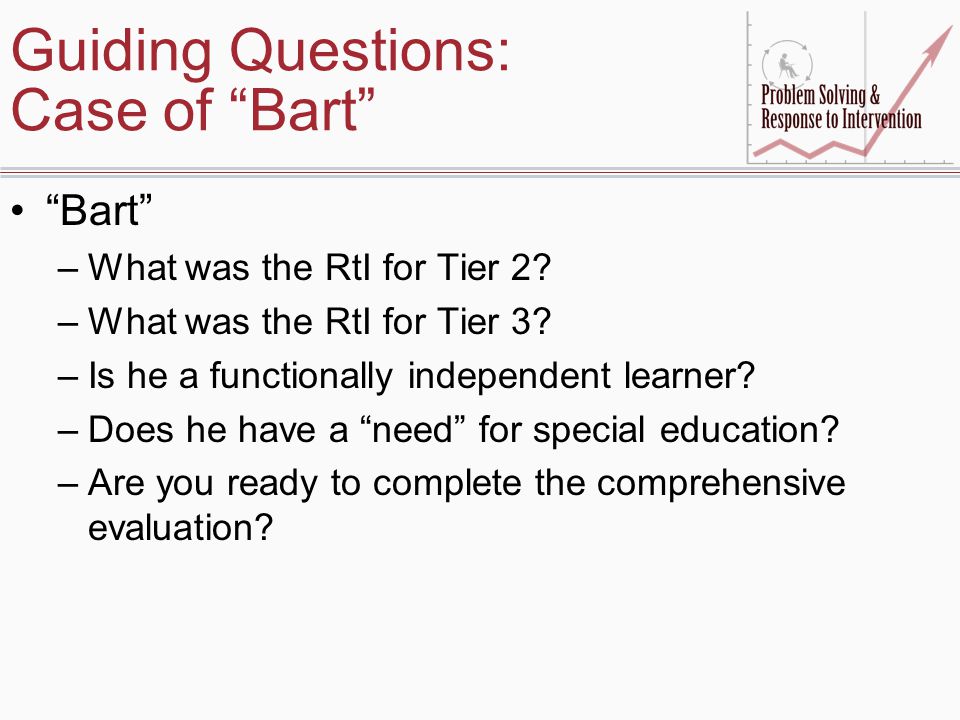 Guiding Questions: Case of “Bart”

Problem Solving & Response to Intervention

• “Bart”
– What was the RtI for Tier 2?
– What was the RtI for Tier 3?
– Is he a functionally independent learner?
– Does he have a “need” for special education?
– Are you ready to complete the comprehensive evaluation?